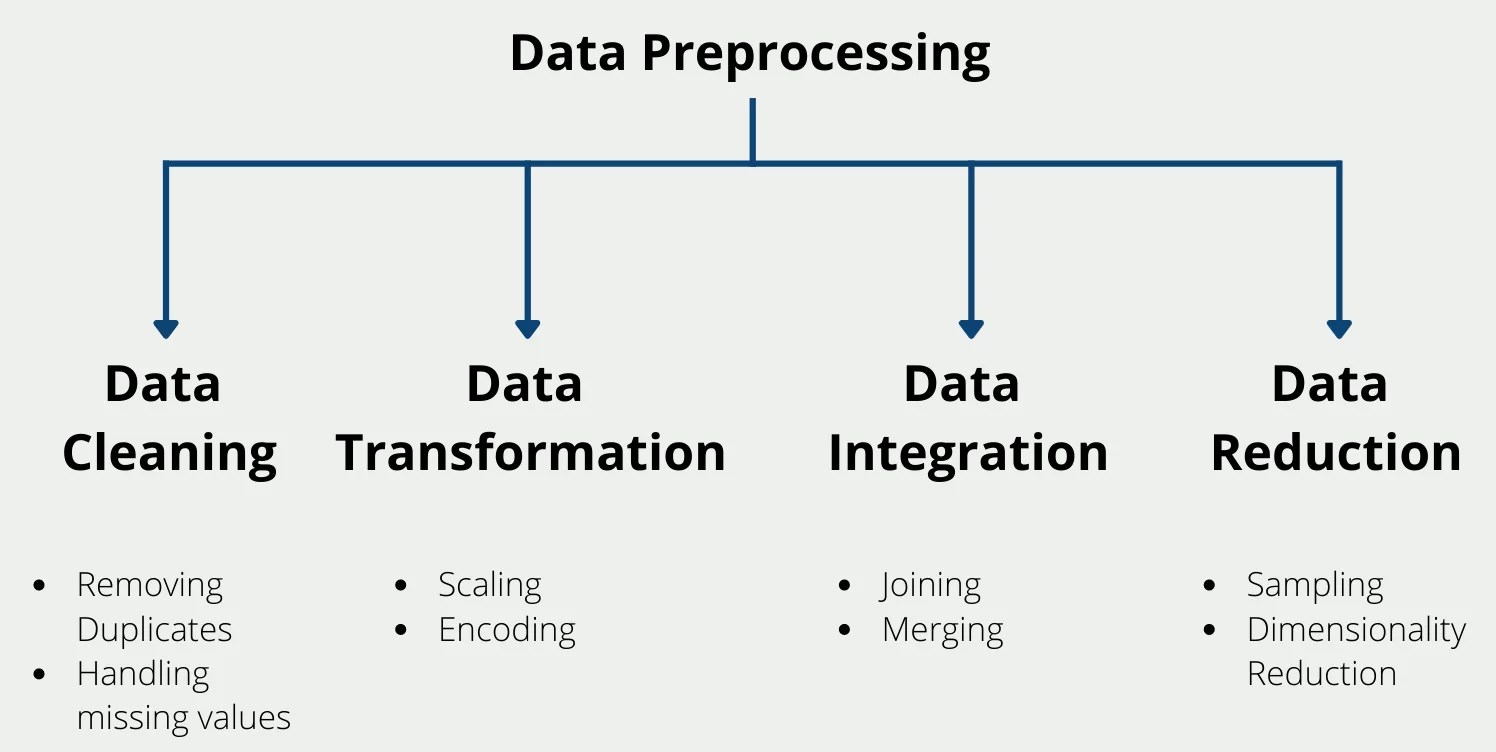 Data Preprocessing

Data Cleaning

- Removing Duplicates
- Handling missing values

Data Transformation

- Scaling
- Encoding

Data Integration

- Joining
- Merging

Data Reduction

- Sampling
- Dimensionality Reduction